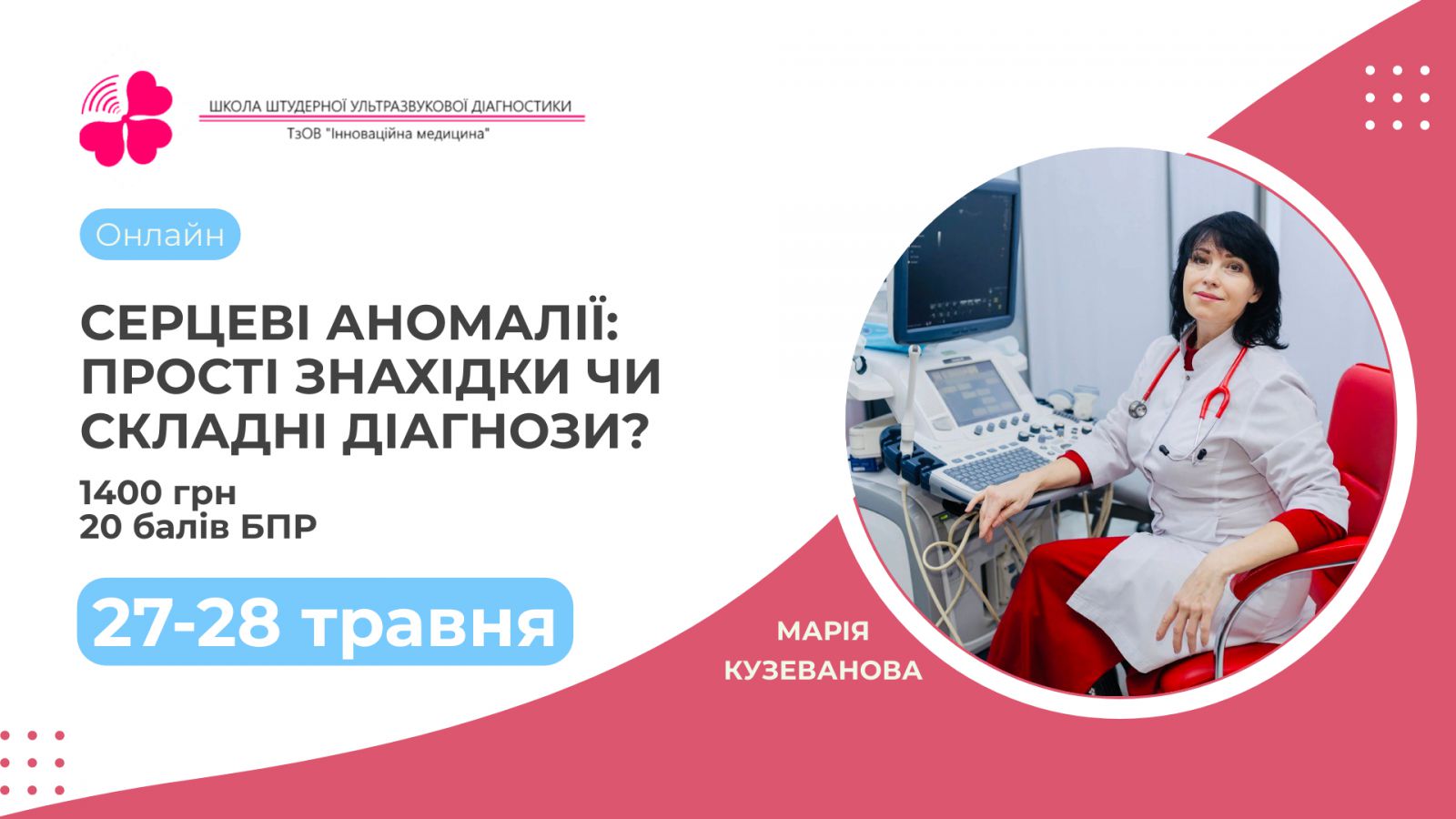 ШКОЛА ШТУДЕРНОЇ УЛЬТРАЗВУКОВОЇ ДІАГНОСТИКИ
ТзОВ "Інноваційна медицина"

Онлайн

СЕРЦЕВІ АНОМАЛІЇ: ПРОСТІ ЗНАХІДКИ ЧИ СКЛАДНІ ДІАГНОЗИ?

1400 грн
20 балів БПР

27-28 травня

МАРІЯ КУЗЕВАНОВА